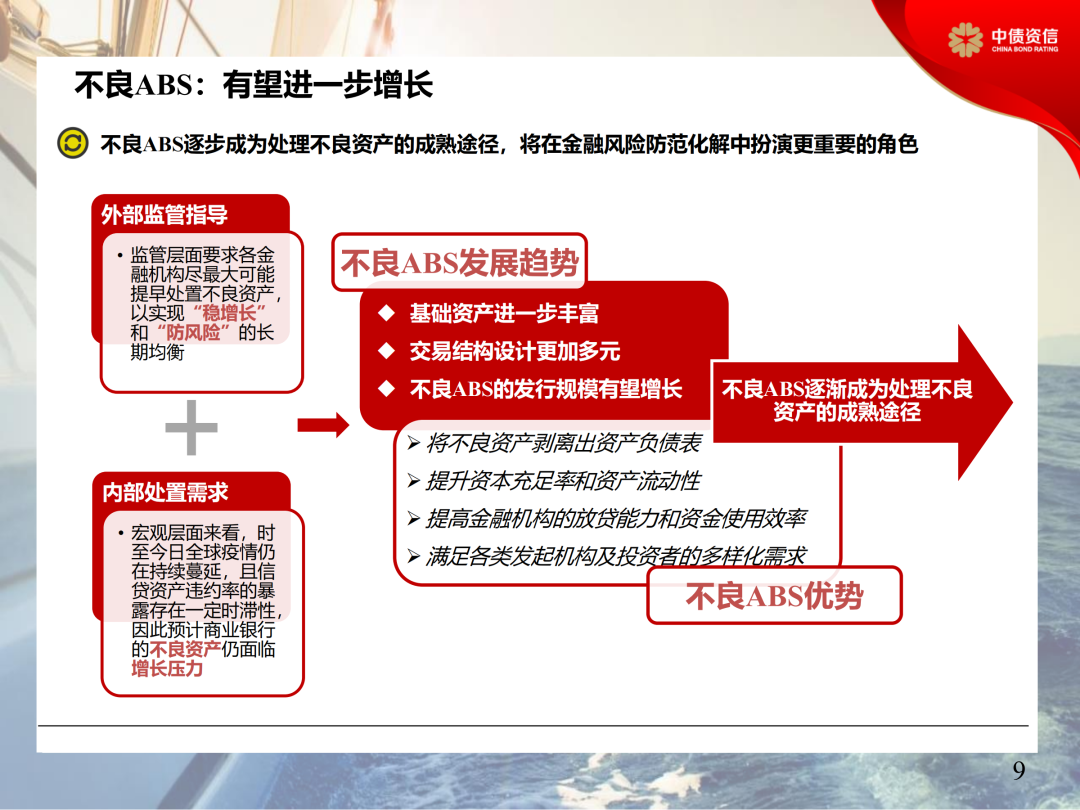 中债资信
CHINA BOND RATING

不良ABS：有望进一步增长

不良ABS逐步成为处理不良资产的成熟途径，将在金融风险防范化解中扮演更重要的角色

外部监管指导

• 监管层面要求各金融机构尽最大可能提早处置不良资产，以实现“稳增长”和“防风险”的长期均衡

内部处置需求

• 宏观层面来看，时至今日全球疫情仍在持续蔓延，且信贷资产违约率的暴露存在一定时滞性，因此预计商业银行的不良资产仍面临增长压力

不良ABS发展趋势

◆ 基础资产进一步丰富
◆ 交易结构设计更加多元
◆ 不良ABS的发行规模有望增长

不良ABS逐渐成为处理不良资产的成熟途径

➢ 将不良资产剥离出资产负债表
➢ 提升资本充足率和资产流动性
➢ 提高金融机构的放贷能力和资金使用效率
➢ 满足各类发起机构及投资者的多样化需求

不良ABS优势

9